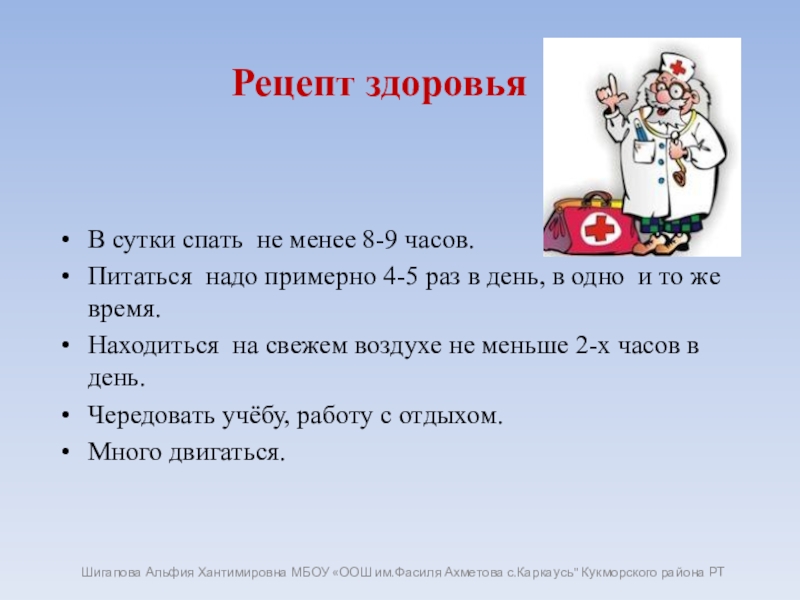 Рецепт здоровья

• В сутки спать не менее 8-9 часов.
• Питаться надо примерно 4-5 раз в день, в одно и то же время.
• Находиться на свежем воздухе не меньше 2-х часов в день.
• Чередовать учёбу, работу с отдыхом.
• Много двигаться.

Шигапова Альфия Хантимировна МБОУ «ООШ им.Фасиля Ахметова с.Каркаусь" Кукморского района РТ